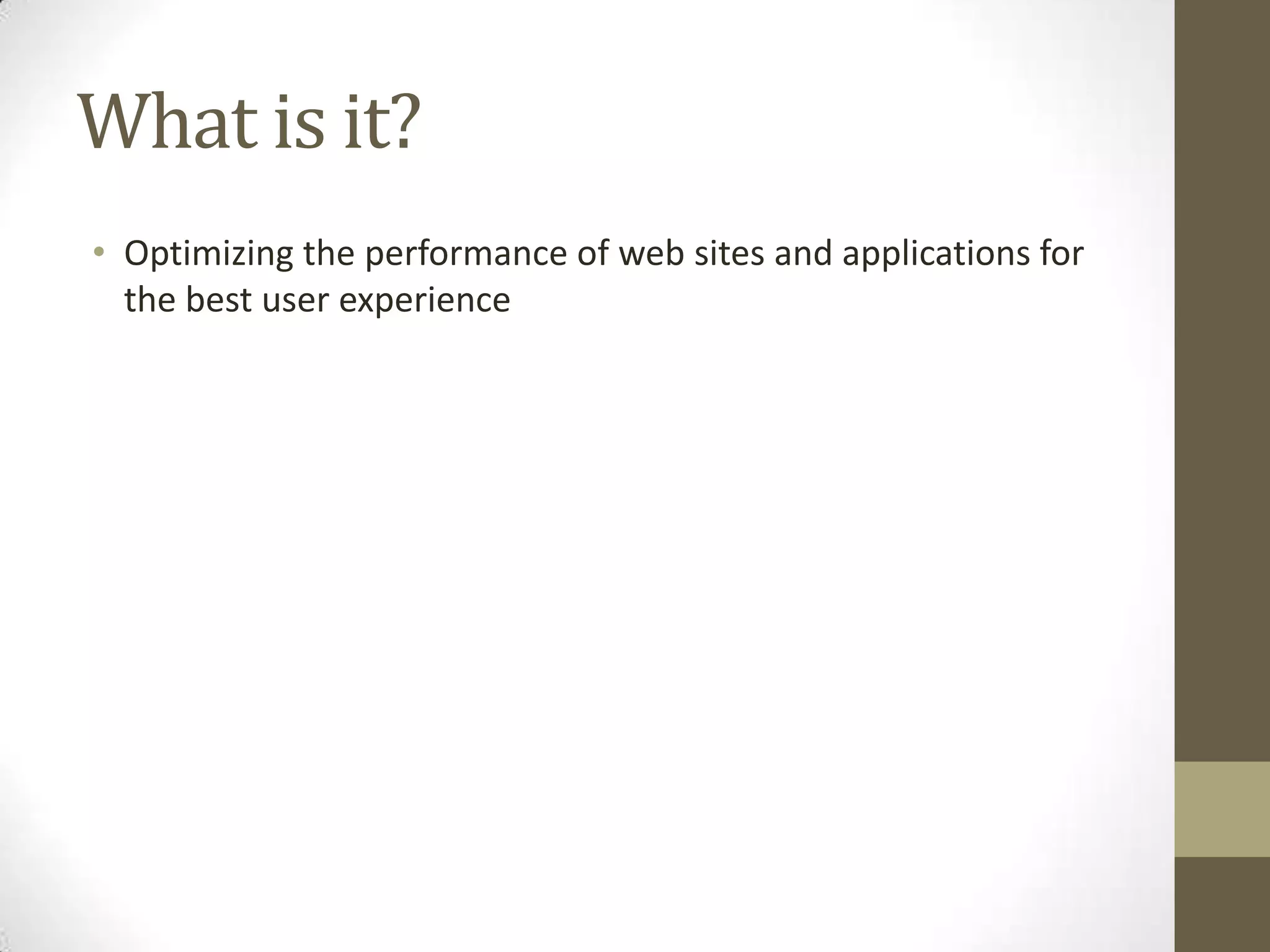 What is it?

• Optimizing the performance of web sites and applications for the best user experience